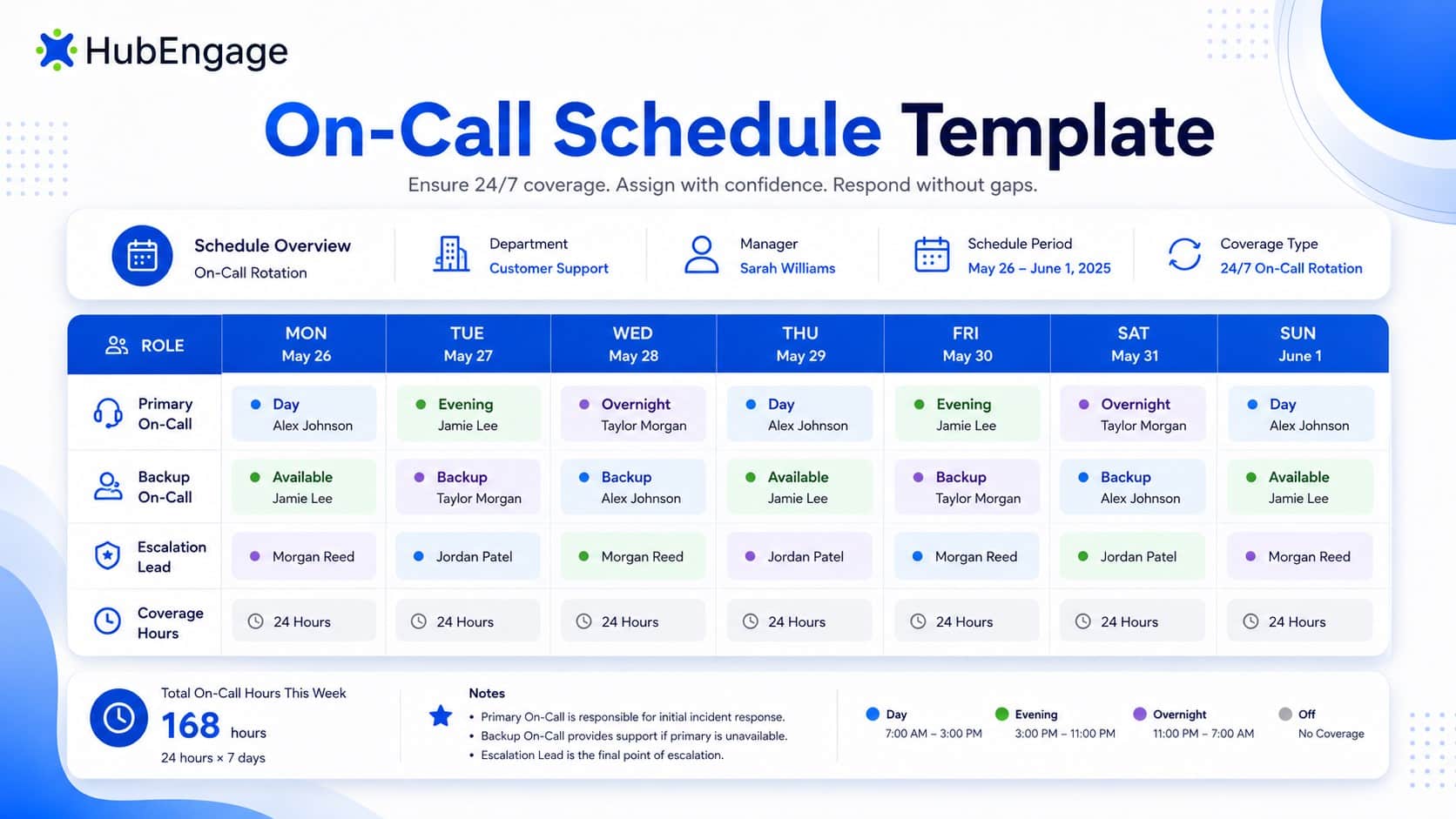 HubEngage

On-Call Schedule Template

Ensure 24/7 coverage. Assign with confidence. Respond without gaps.

Schedule Overview
On-Call Rotation

Department
Customer Support

Manager
Sarah Williams

Schedule Period
May 26 – June 1, 2025

Coverage Type
24/7 On-Call Rotation

| ROLE | MON May 26 | TUE May 27 | WED May 28 | THU May 29 | FRI May 30 | SAT May 31 | SUN June 1 |
|---|---|---|---|---|---|---|---|
| Primary On-Call | Day Alex Johnson | Evening Jamie Lee | Overnight Taylor Morgan | Day Alex Johnson | Evening Jamie Lee | Overnight Taylor Morgan | Day Alex Johnson |
| Backup On-Call | Available Jamie Lee | Backup Taylor Morgan | Backup Alex Johnson | Available Jamie Lee | Backup Taylor Morgan | Backup Alex Johnson | Available Jamie Lee |
| Escalation Lead | Morgan Reed | Jordan Patel | Morgan Reed | Jordan Patel | Morgan Reed | Jordan Patel | Morgan Reed |
| Coverage Hours | 24 Hours | 24 Hours | 24 Hours | 24 Hours | 24 Hours | 24 Hours | 24 Hours |

Total On-Call Hours This Week
168 hours
24 hours × 7 days

Notes
• Primary On-Call is responsible for initial incident response.
• Backup On-Call provides support if primary is unavailable.
• Escalation Lead is the final point of escalation.

Day
7:00 AM – 3:00 PM

Evening
3:00 PM – 11:00 PM

Overnight
11:00 PM – 7:00 AM

Off
No Coverage